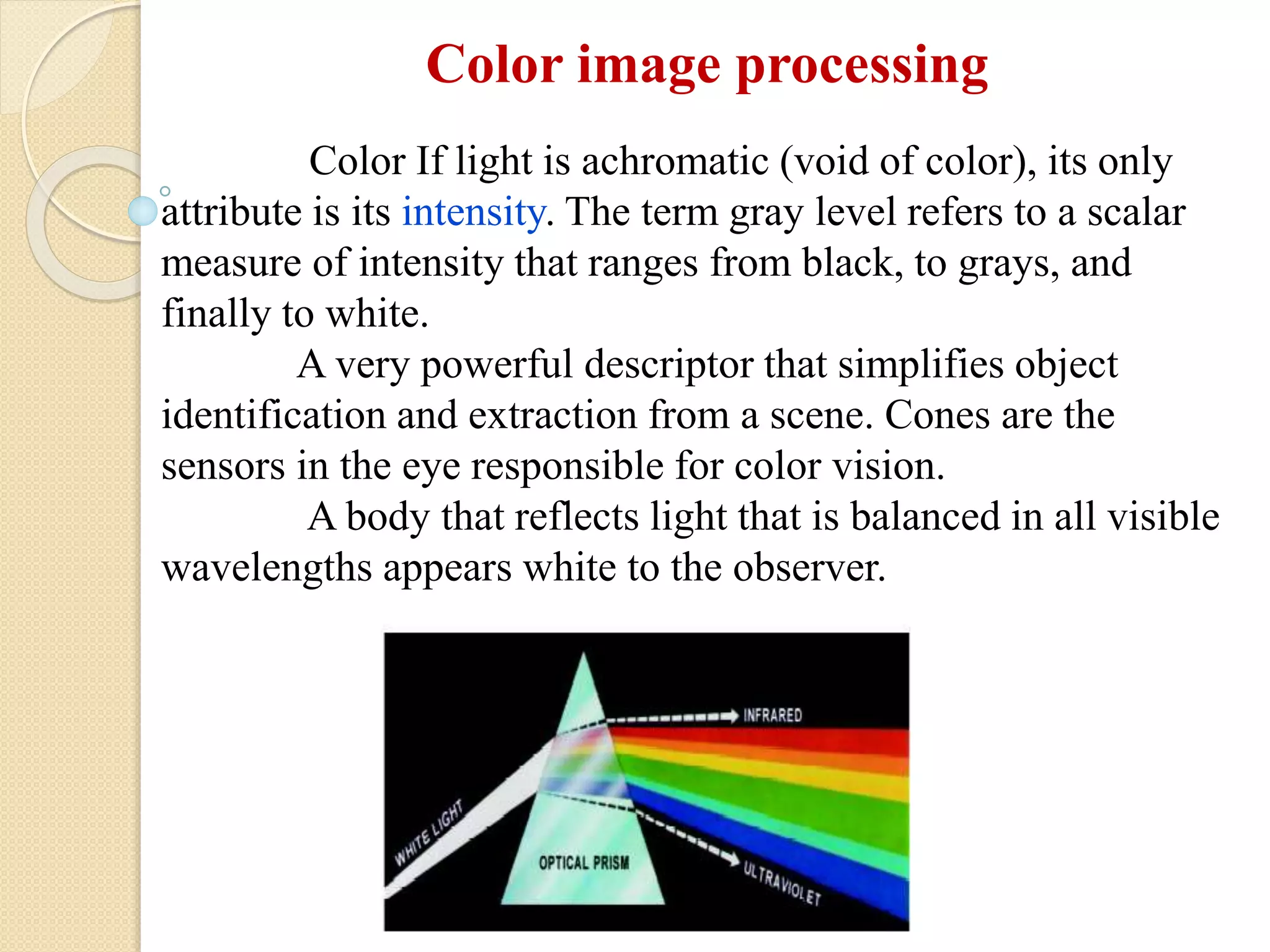 Color image processing

Color If light is achromatic (void of color), its only attribute is its intensity. The term gray level refers to a scalar measure of intensity that ranges from black, to grays, and finally to white.

A very powerful descriptor that simplifies object identification and extraction from a scene. Cones are the sensors in the eye responsible for color vision.

A body that reflects light that is balanced in all visible wavelengths appears white to the observer.

INFRARED

WHITE LIGHT

OPTICAL PRISM

ULTRAVIOLET